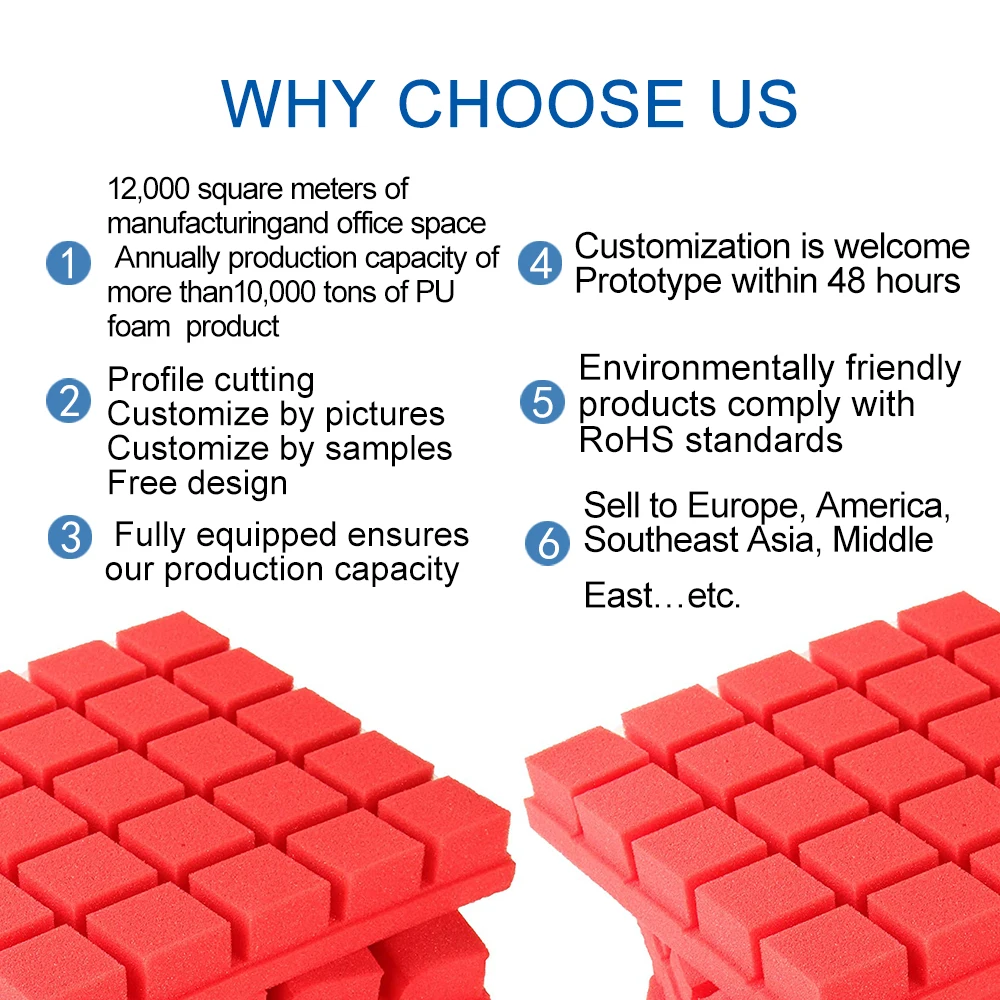 WHY CHOOSE US

1 12,000 square meters of manufacturingand office space Annually production capacity of more than10,000 tons of PU foam product

2 Profile cutting
Customize by pictures
Customize by samples
Free design

3 Fully equipped ensures our production capacity

4 Customization is welcome
Prototype within 48 hours

5 Environmentally friendly products comply with RoHS standards

6 Sell to Europe, America, Southeast Asia, Middle East…etc.